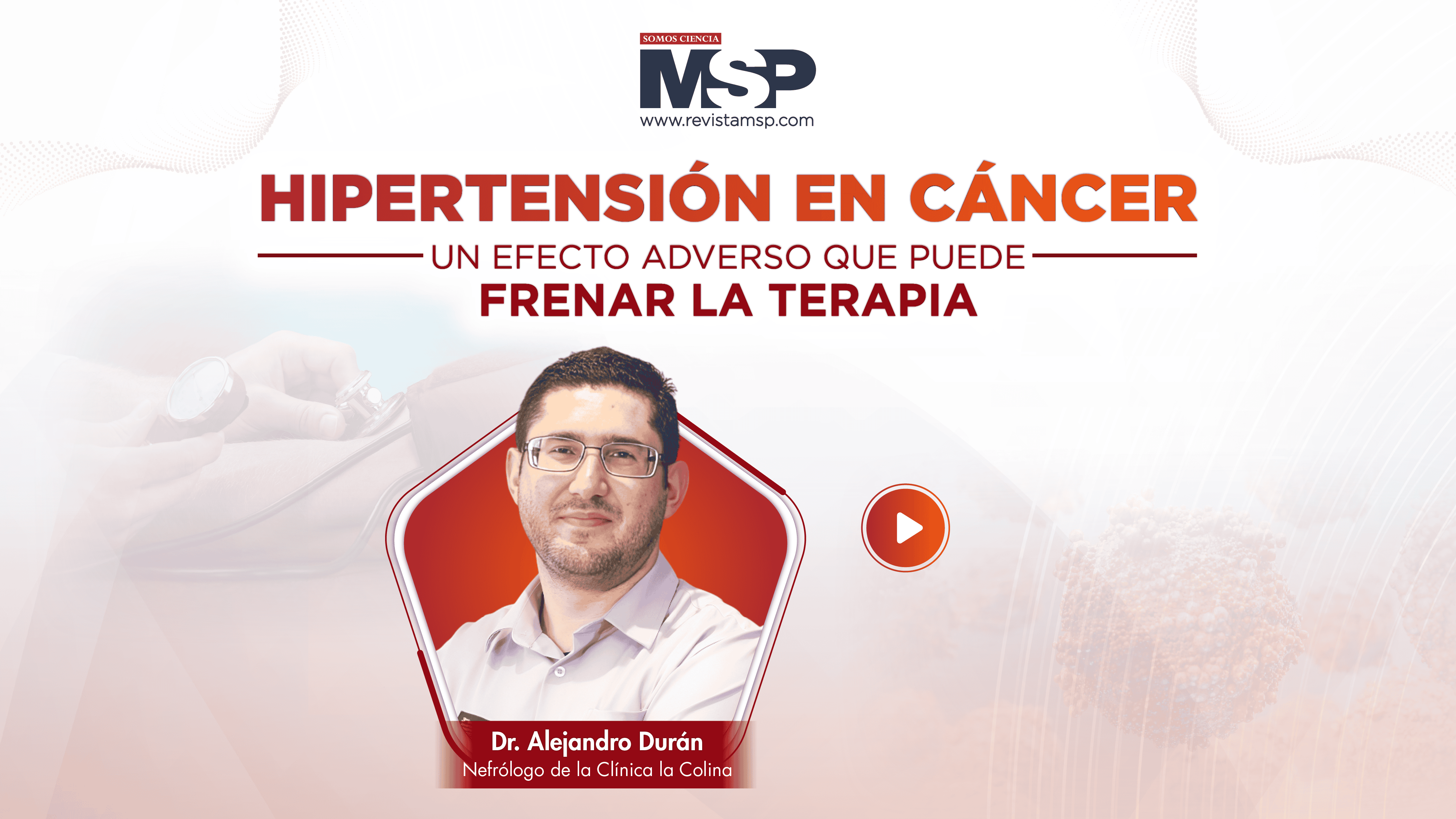 SOMOS CIENCIA
MSP
www.revistamsp.com

HIPERTENSIÓN EN CÁNCER
UN EFECTO ADVERSO QUE PUEDE
FRENAR LA TERAPIA

Dr. Alejandro Durán
Nefrólogo de la Clínica la Colina